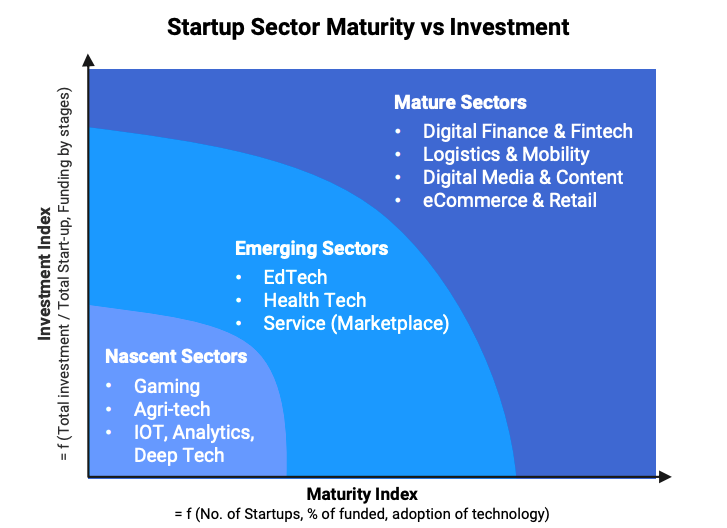 Startup Sector Maturity vs Investment

Investment Index
= f (Total investment / Total Start-up, Funding by stages)

Mature Sectors
• Digital Finance & Fintech
• Logistics & Mobility
• Digital Media & Content
• eCommerce & Retail

Emerging Sectors
• EdTech
• Health Tech
• Service (Marketplace)

Nascent Sectors
• Gaming
• Agri-tech
• IOT, Analytics, Deep Tech

Maturity Index
= f (No. of Startups, % of funded, adoption of technology)